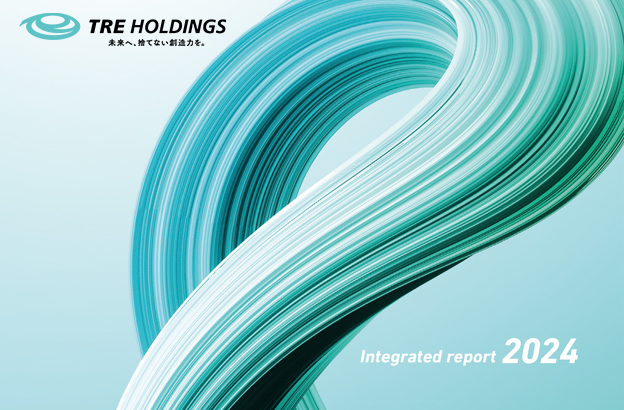 TRE HOLDINGS
未来へ、捨てない創造力を。

Integrated report 2024